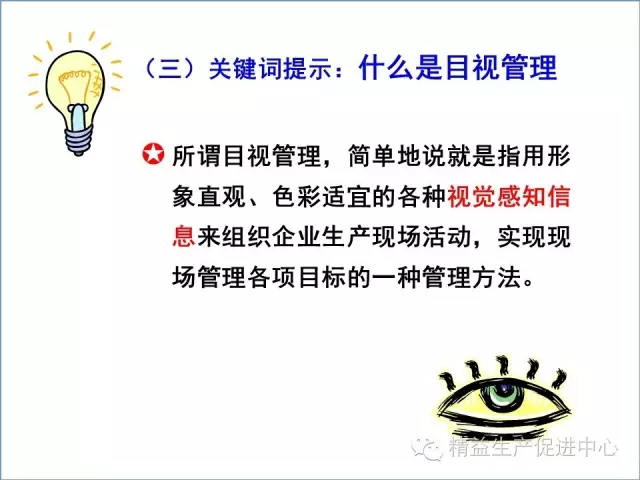 （三）关键词提示：什么是目视管理

所谓目视管理，简单地说就是指用形象直观、色彩适宜的各种视觉感知信息来组织企业生产现场活动，实现现场管理各项目标的一种管理方法。

精益生产促进中心